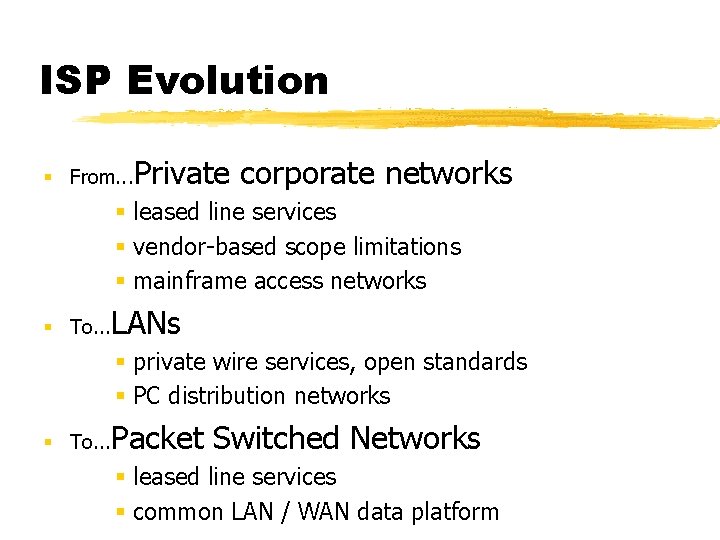 ISP Evolution

- From...Private corporate networks
  - leased line services
  - vendor-based scope limitations
  - mainframe access networks
- To...LANs
  - private wire services, open standards
  - PC distribution networks
- To...Packet Switched Networks
  - leased line services
  - common LAN / WAN data platform